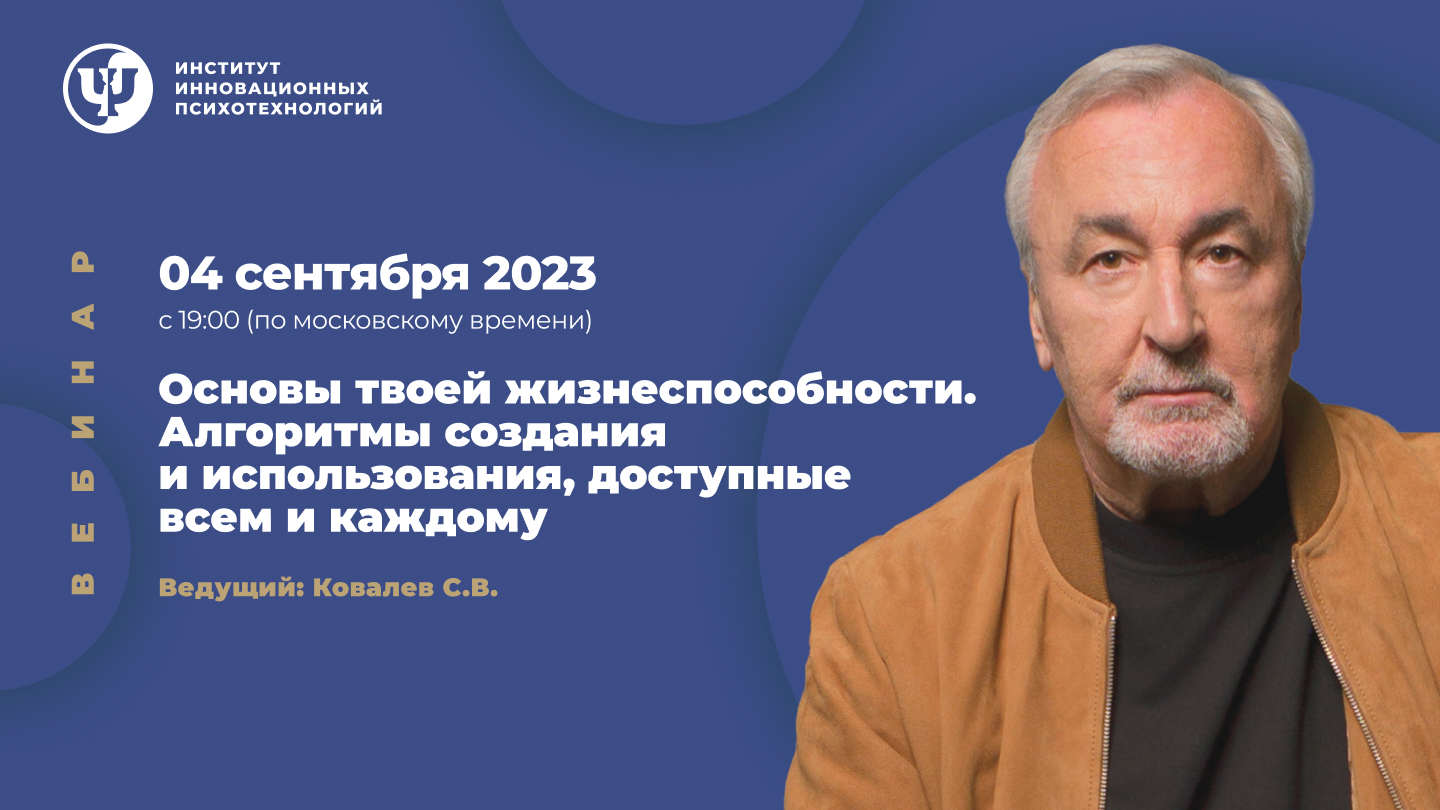 ИНСТИТУТ ИННОВАЦИОННЫХ ПСИХОТЕХНОЛОГИЙ

ВЕБИНАР

04 сентября 2023
с 19:00 (по московскому времени)

Основы твоей жизнеспособности. Алгоритмы создания и использования, доступные всем и каждому

Ведущий: Ковалев С.В.